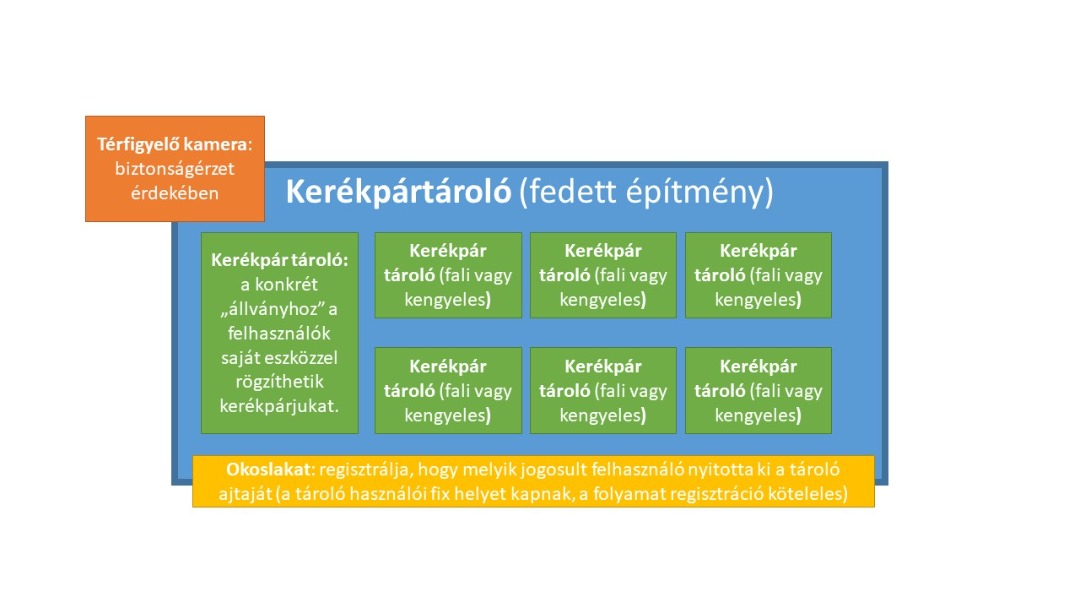 Térfigyelő kamera: biztonságérzet érdekében

Kerékpártároló (fedett építmény)

Kerékpár tároló: a konkrét „állványhoz” a felhasználók saját eszközzel rögzíthetik kerékpárjukat.

Kerékpár tároló (fali vagy kengyeles)

Kerékpár tároló (fali vagy kengyeles)

Kerékpár tároló (fali vagy kengyeles)

Kerékpár tároló (fali vagy kengyeles)

Kerékpár tároló (fali vagy kengyeles)

Kerékpár tároló (fali vagy kengyeles)

Okoslakat: regisztrálja, hogy melyik jogosult felhasználó nyitotta ki a tároló ajtaját (a tároló használói fix helyet kapnak, a folyamat regisztráció köteleles)